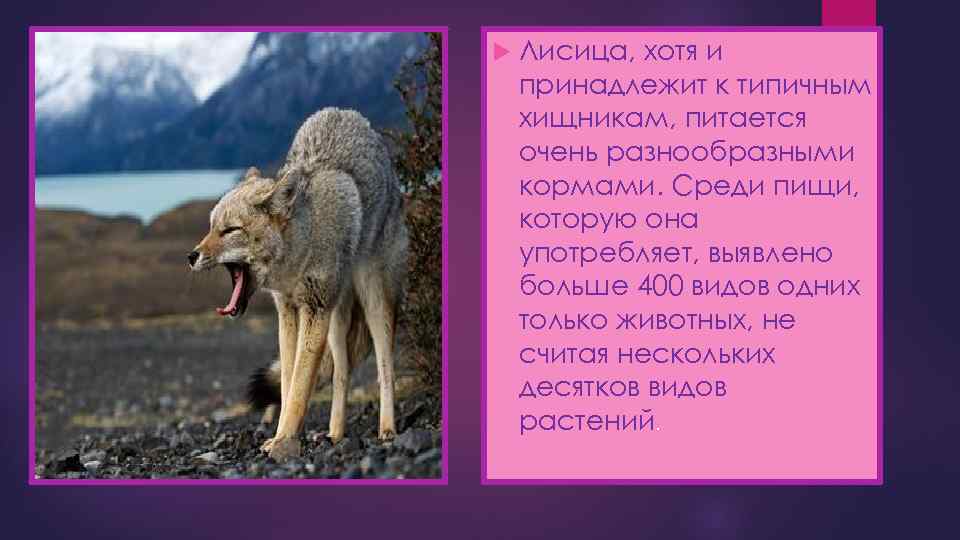 Лисица, хотя и принадлежит к типичным хищникам, питается очень разнообразными кормами. Среди пищи, которую она употребляет, выявлено больше 400 видов одних только животных, не считая нескольких десятков видов растений.